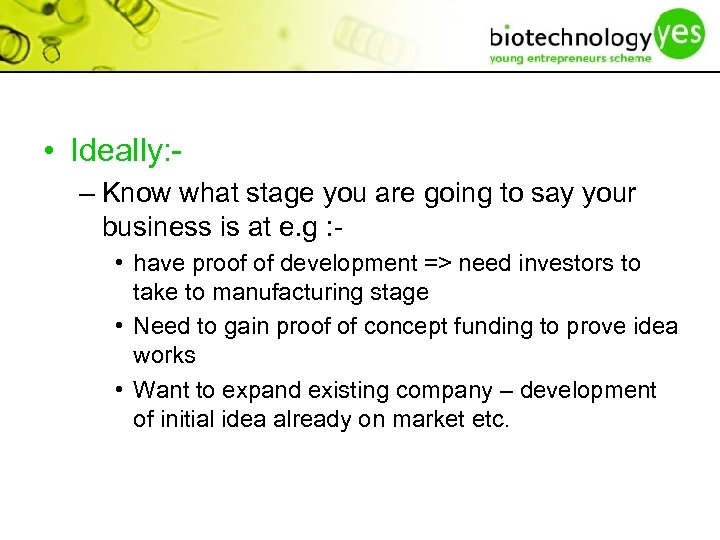 biotechnology yes
young entrepreneurs scheme

• Ideally:-
– Know what stage you are going to say your business is at e.g :-
• have proof of development => need investors to take to manufacturing stage
• Need to gain proof of concept funding to prove idea works
• Want to expand existing company – development of initial idea already on market etc.